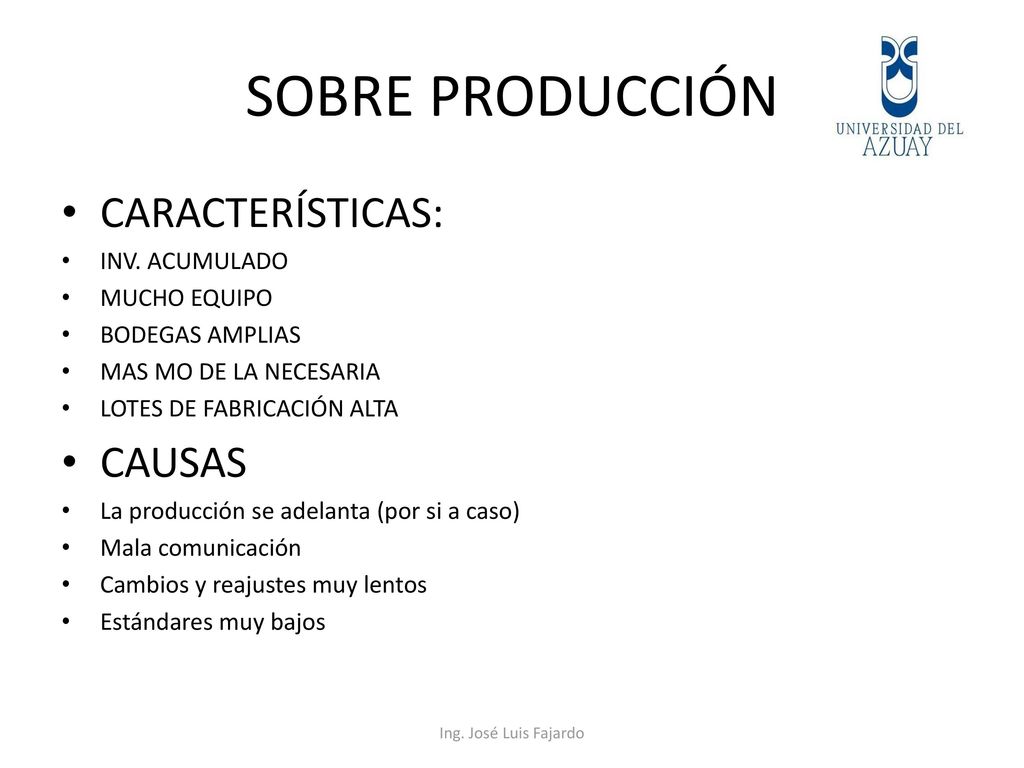 SOBRE PRODUCCIÓN

UNIVERSIDAD DEL AZUAY

• CARACTERÍSTICAS:
• INV. ACUMULADO
• MUCHO EQUIPO
• BODEGAS AMPLIAS
• MAS MO DE LA NECESARIA
• LOTES DE FABRICACIÓN ALTA
• CAUSAS
• La producción se adelanta (por si a caso)
• Mala comunicación
• Cambios y reajustes muy lentos
• Estándares muy bajos

Ing. José Luis Fajardo